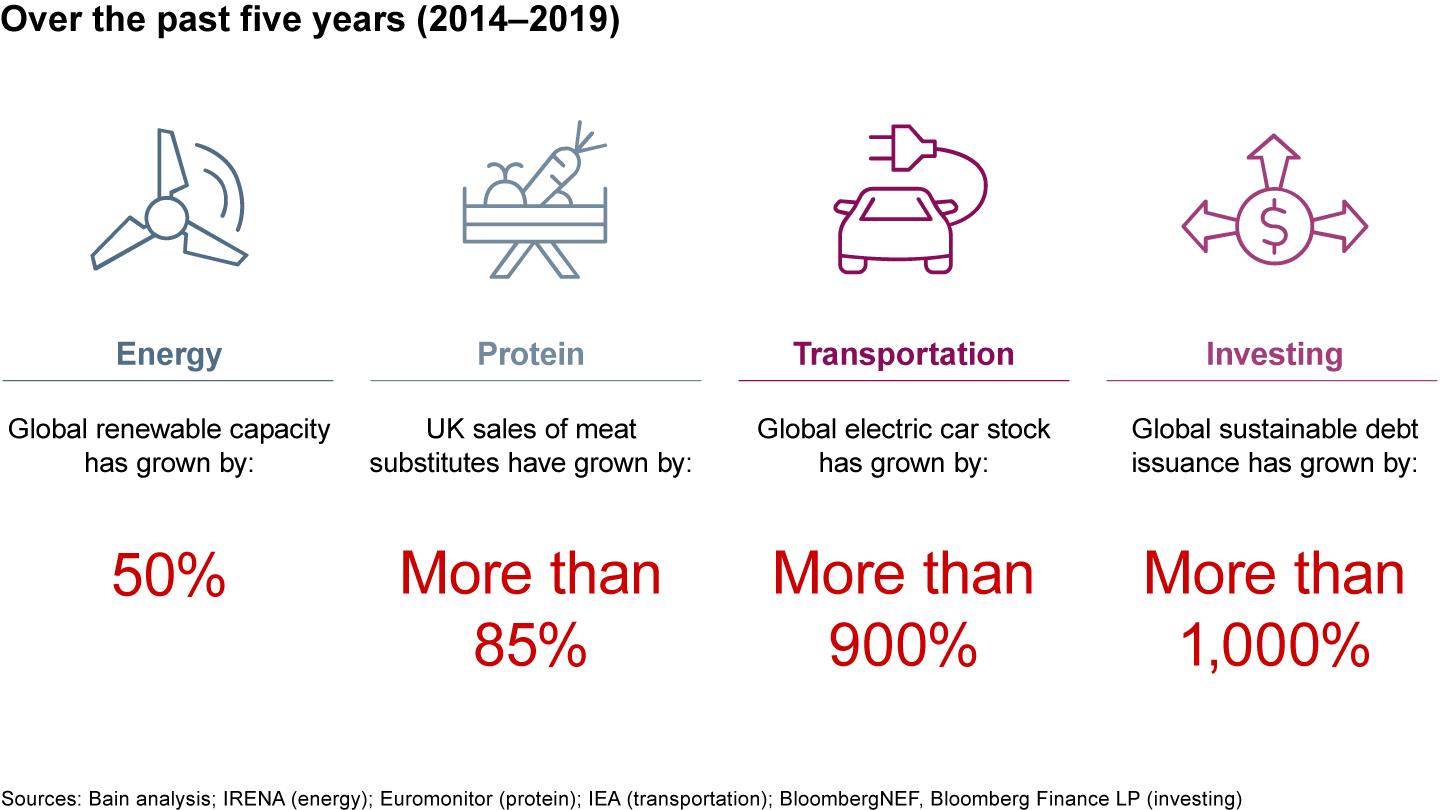 Over the past five years (2014–2019)

Energy

Global renewable capacity has grown by:

50%

Protein

UK sales of meat substitutes have grown by:

More than 85%

Transportation

Global electric car stock has grown by:

More than 900%

Investing

Global sustainable debt issuance has grown by:

More than 1,000%

Sources: Bain analysis; IRENA (energy); Euromonitor (protein); IEA (transportation); BloombergNEF, Bloomberg Finance LP (investing)